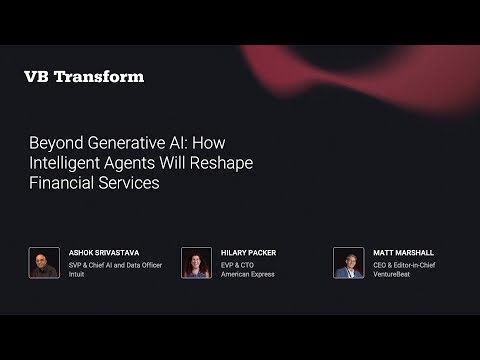 VB Transform

Beyond Generative AI: How Intelligent Agents Will Reshape Financial Services

ASHOK SRIVASTAVA
SVP & Chief AI and Data Officer
Intuit

HILARY PACKER
EVP & CTO
American Express

MATT MARSHALL
CEO & Editor-in-Chief
VentureBeat